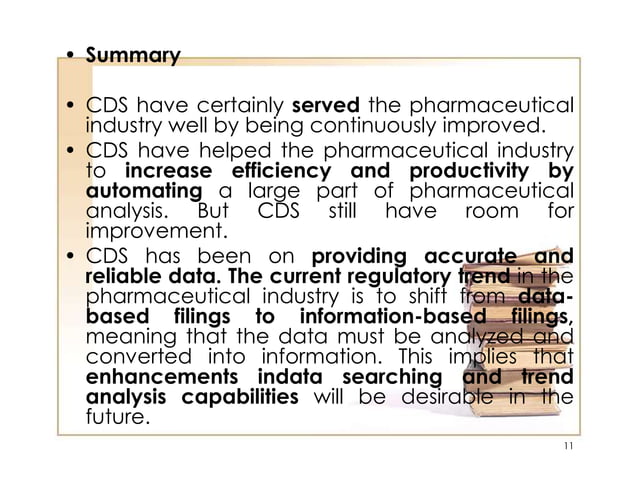 • Summary

• CDS have certainly served the pharmaceutical industry well by being continuously improved.
• CDS have helped the pharmaceutical industry to increase efficiency and productivity by automating a large part of pharmaceutical analysis. But CDS still have room for improvement.
• CDS has been on providing accurate and reliable data. The current regulatory trend in the pharmaceutical industry is to shift from data-based filings to information-based filings, meaning that the data must be analyzed and converted into information. This implies that enhancements indata searching and trend analysis capabilities will be desirable in the future.

11